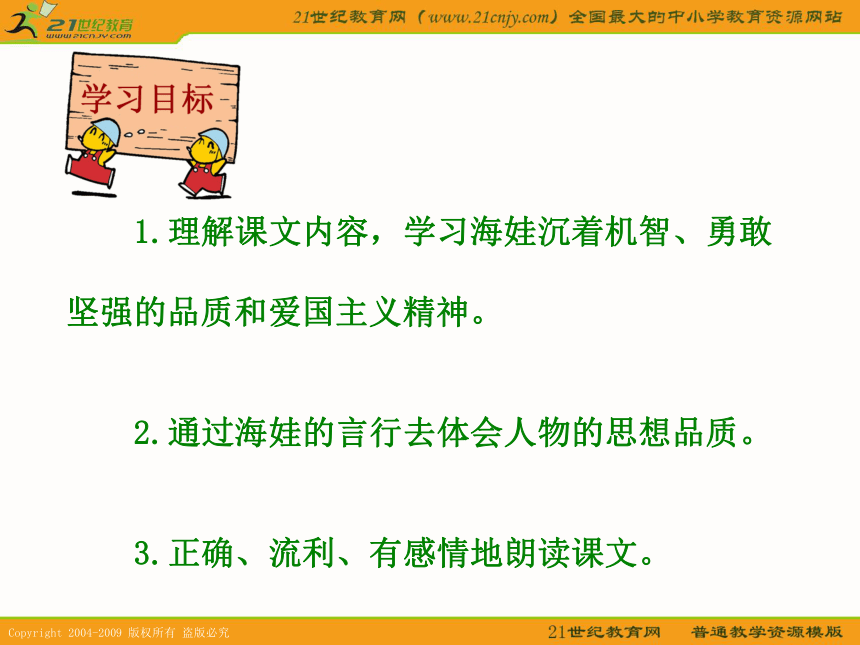 21世纪教育
www.21cnjy.com

21世纪教育网（www.21cnjy.com）全国最大的中小学教育资源网站

学习目标

1.理解课文内容，学习海娃沉着机智、勇敢坚强的品质和爱国主义精神。

2.通过海娃的言行去体会人物的思想品质。

3.正确、流利、有感情地朗读课文。

Copyright 2004-2009 版权所有 盗版必究

21世纪教育网 普通教学资源模版